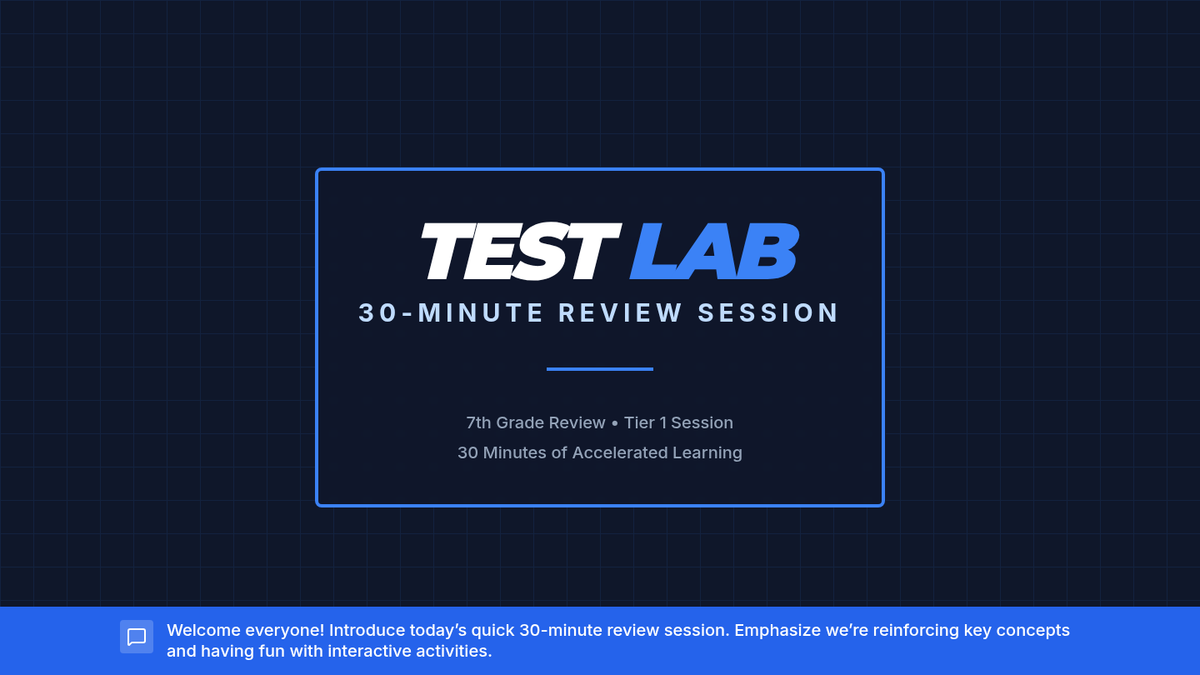 TEST LAB
30-MINUTE REVIEW SESSION

7th Grade Review • Tier 1 Session
30 Minutes of Accelerated Learning

Welcome everyone! Introduce today's quick 30-minute review session. Emphasize we're reinforcing key concepts and having fun with interactive activities.